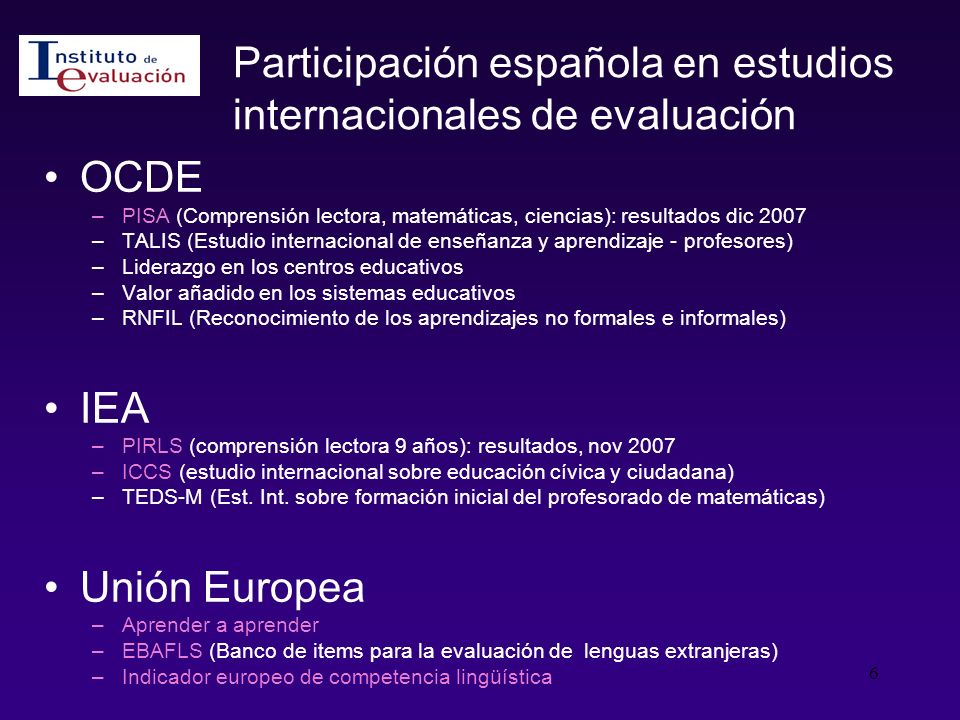 Instituto de evaluación

Participación española en estudios internacionales de evaluación

• OCDE
– PISA (Comprensión lectora, matemáticas, ciencias): resultados dic 2007
– TALIS (Estudio internacional de enseñanza y aprendizaje - profesores)
– Liderazgo en los centros educativos
– Valor añadido en los sistemas educativos
– RNFIL (Reconocimiento de los aprendizajes no formales e informales)

• IEA
– PIRLS (comprensión lectora 9 años): resultados, nov 2007
– ICCS (estudio internacional sobre educación cívica y ciudadana)
– TEDS-M (Est. Int. sobre formación inicial del profesorado de matemáticas)

• Unión Europea
– Aprender a aprender
– EBAFLS (Banco de items para la evaluación de lenguas extranjeras)
– Indicador europeo de competencia lingüística

6